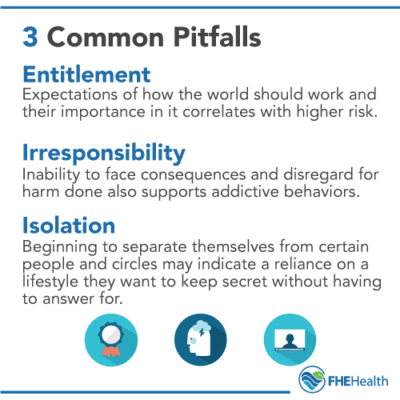 3 Common Pitfalls

Entitlement
Expectations of how the world should work and their importance in it correlates with higher risk.

Irresponsibility
Inability to face consequences and disregard for harm done also supports addictive behaviors.

Isolation
Beginning to separate themselves from certain people and circles may indicate a reliance on a lifestyle they want to keep secret without having to answer for.

FHEHealth